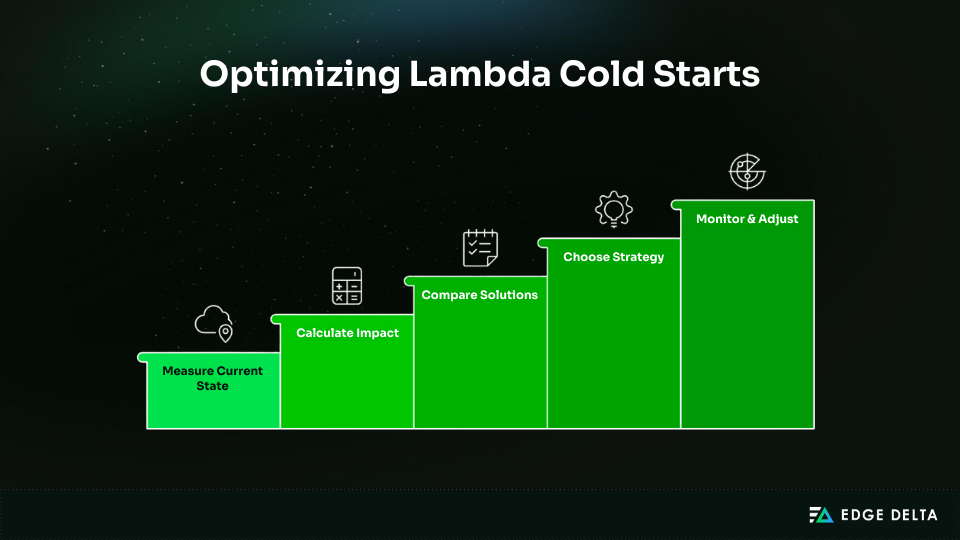 Optimizing Lambda Cold Starts

Measure Current State

Calculate Impact

Compare Solutions

Choose Strategy

Monitor & Adjust

EDGE DELTA